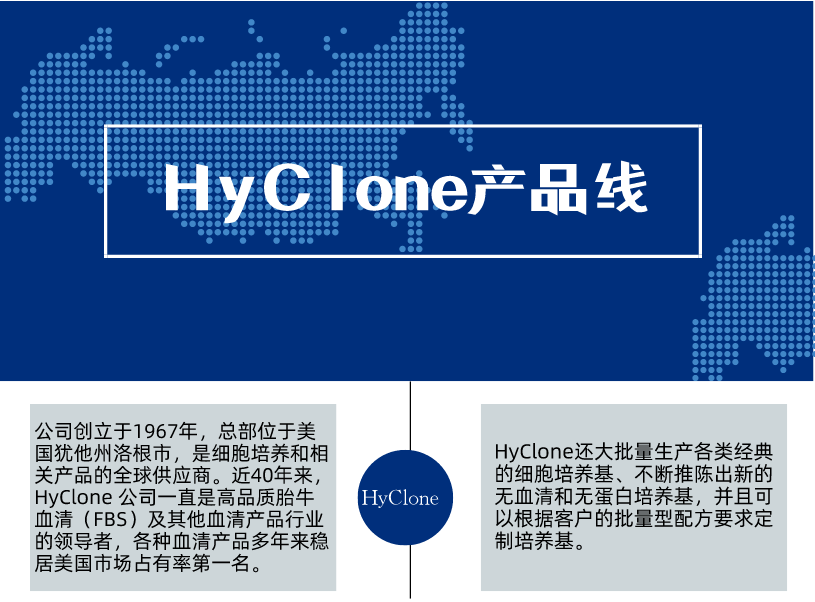 HyClone产品线

公司创立于1967年，总部位于美国犹他州洛根市，是细胞培养和相关产品的全球供应商。近40年来，HyClone 公司一直是高品质胎牛血清（FBS）及其他血清产品行业的领导者，各种血清产品多年来稳居美国市场占有率第一名。

HyClone

HyClone还大批量生产各类经典的细胞培养基、不断推陈出新的无血清和无蛋白培养基，并且可以根据客户的批量型配方要求定制培养基。